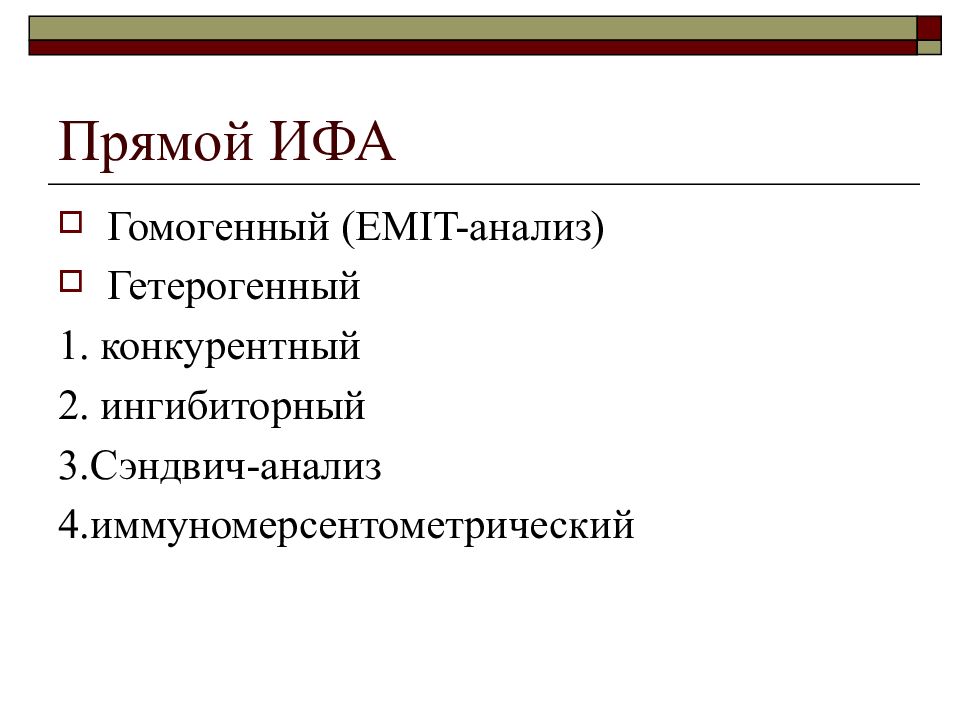 Прямой ИФА

Гомогенный (EMIT-анализ)

Гетерогенный

1. конкурентный

2. ингибиторный

3.Сэндвич-анализ

4.иммуномерсентометрический